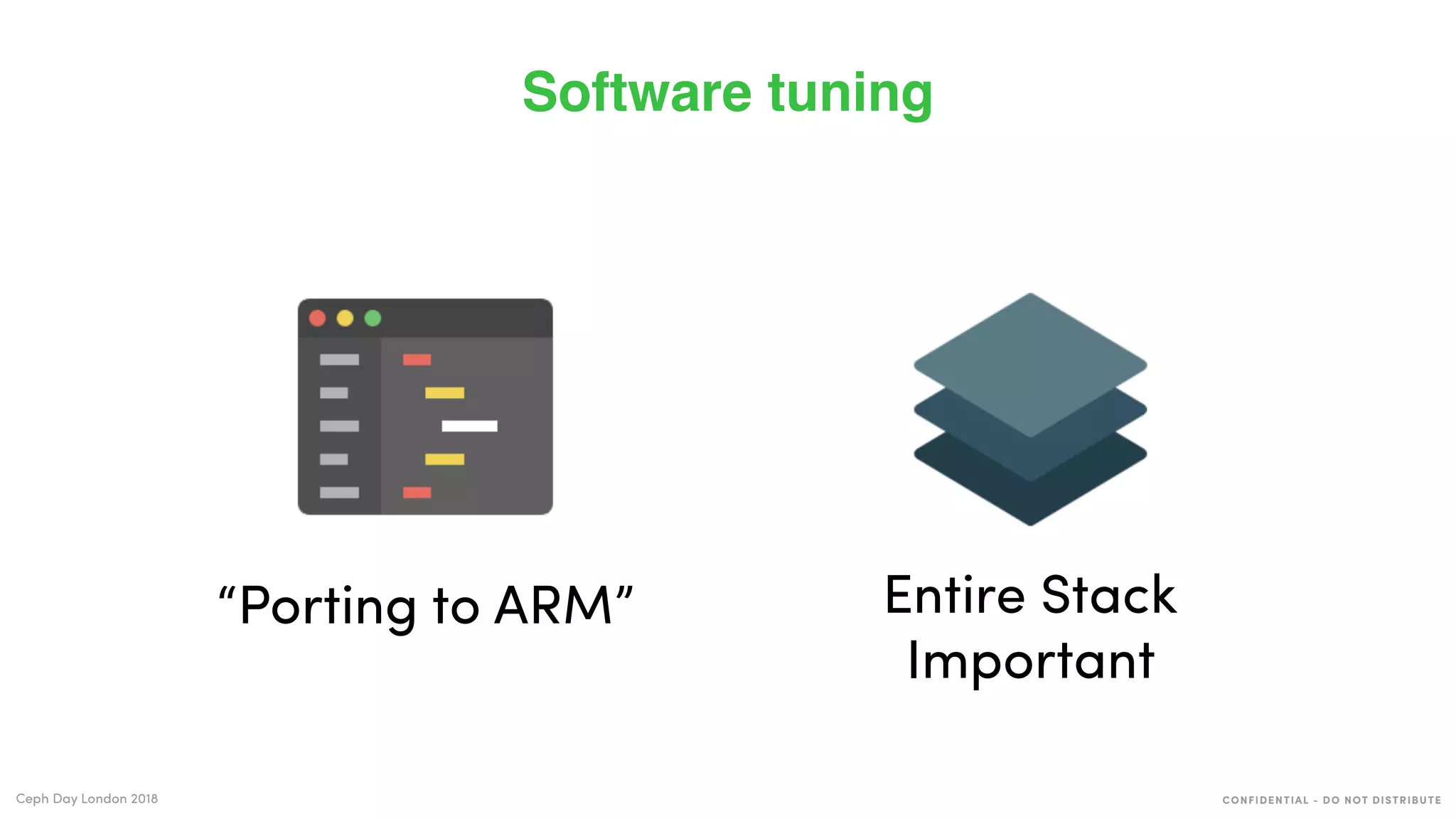 Software tuning

“Porting to ARM”

Entire Stack Important

Ceph Day London 2018

CONFIDENTIAL - DO NOT DISTRIBUTE